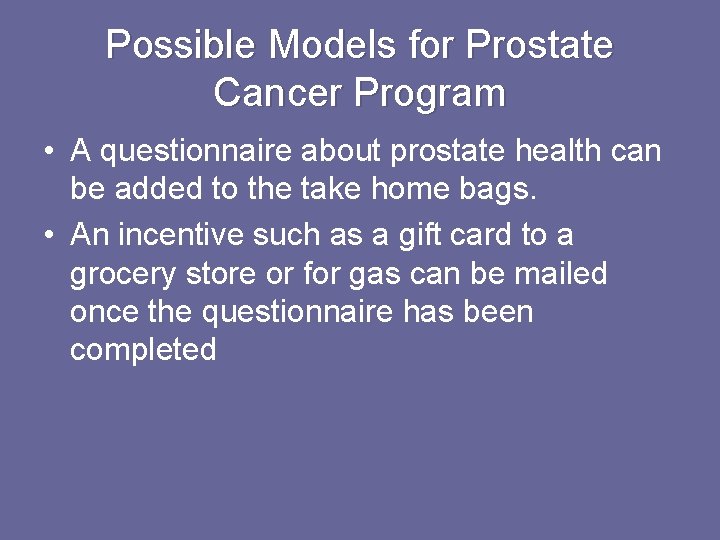 Possible Models for Prostate Cancer Program

• A questionnaire about prostate health can be added to the take home bags.

• An incentive such as a gift card to a grocery store or for gas can be mailed once the questionnaire has been completed